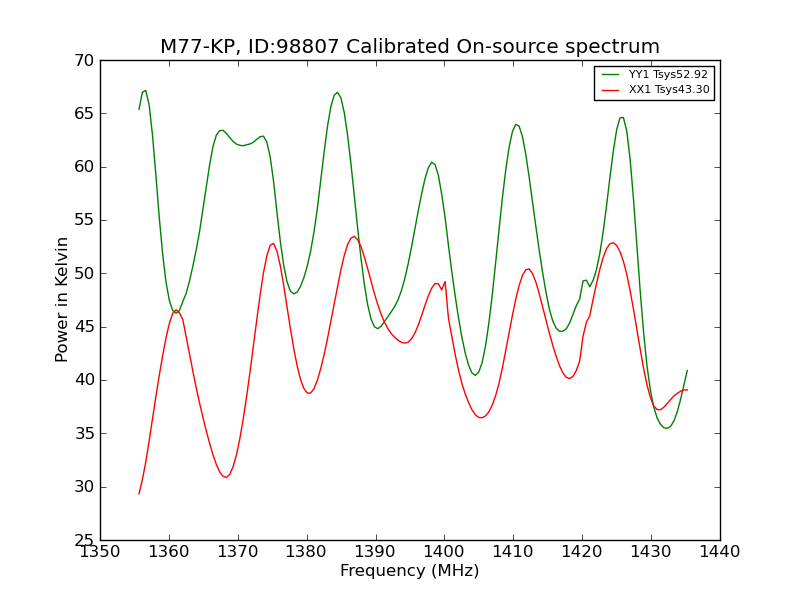 M77-KP, ID:98807 Calibrated On-source spectrum

YY1 Tsys52.92
XX1 Tsys43.30

Power in Kelvin

70
65
60
55
50
45
40
35
30
25

1350 1360 1370 1380 1390 1400 1410 1420 1430 1440

Frequency (MHz)